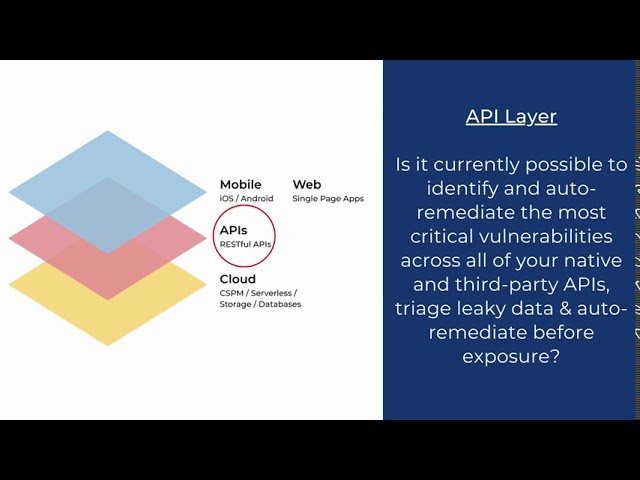 Mobile
iOS / Android

Web
Single Page Apps

APIs
RESTful APIs

Cloud
CSPM / Serverless / Storage / Databases

API Layer

Is it currently possible to identify and auto-remediate the most critical vulnerabilities across all of your native and third-party APIs, triage leaky data & auto-remediate before exposure?